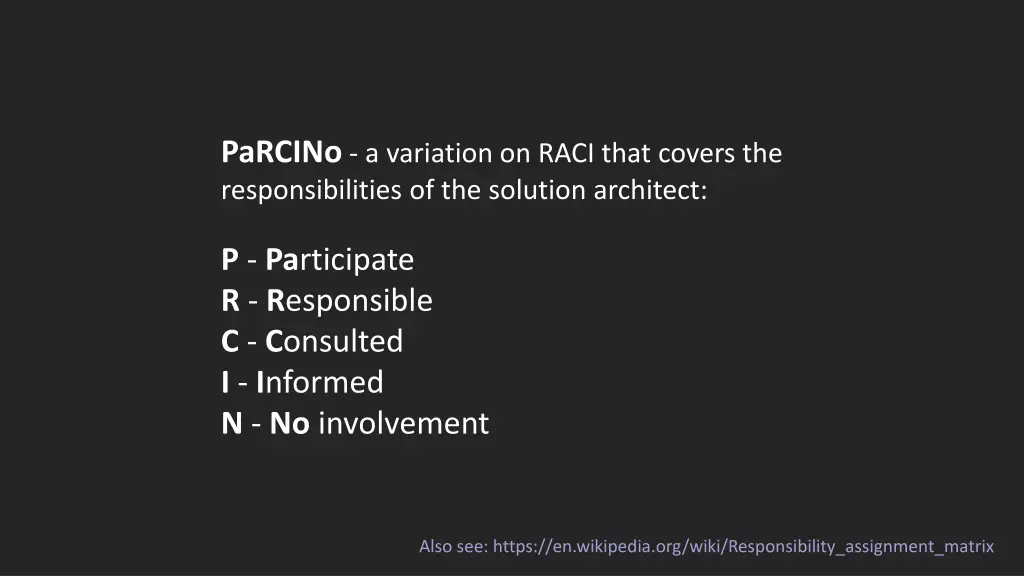 PaRCINo - a variation on RACI that covers the responsibilities of the solution architect:

P - Participate
R - Responsible
C - Consulted
I - Informed
N - No involvement

Also see: https://en.wikipedia.org/wiki/Responsibility_assignment_matrix